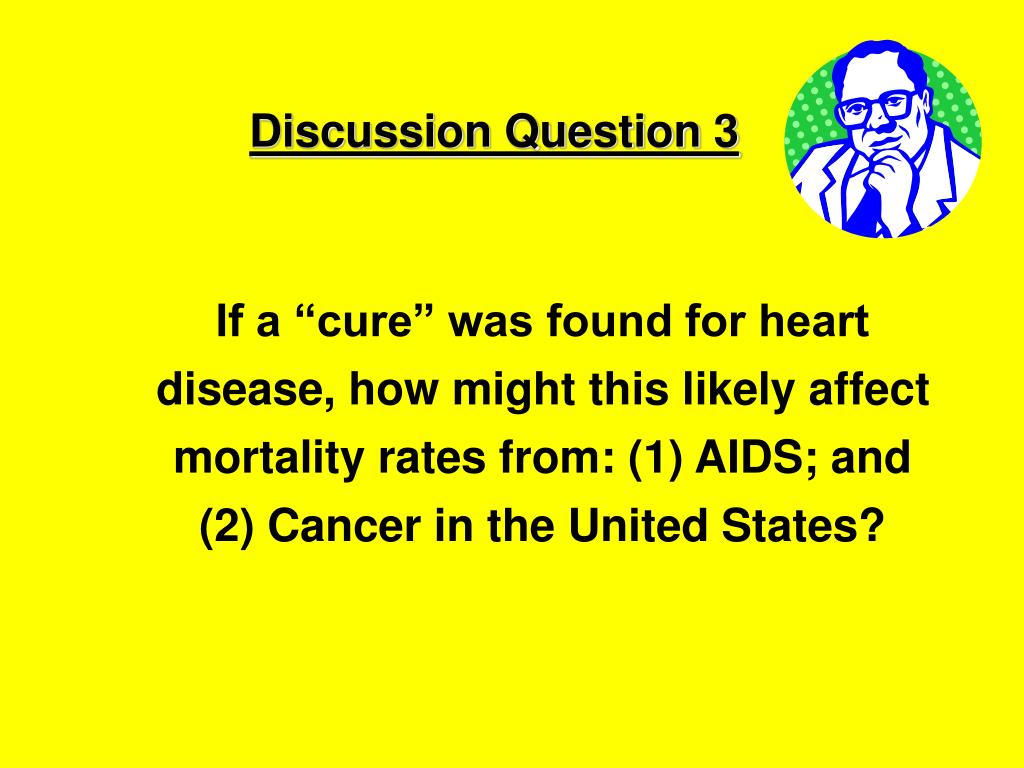 Discussion Question 3

If a “cure” was found for heart disease, how might this likely affect mortality rates from: (1) AIDS; and (2) Cancer in the United States?